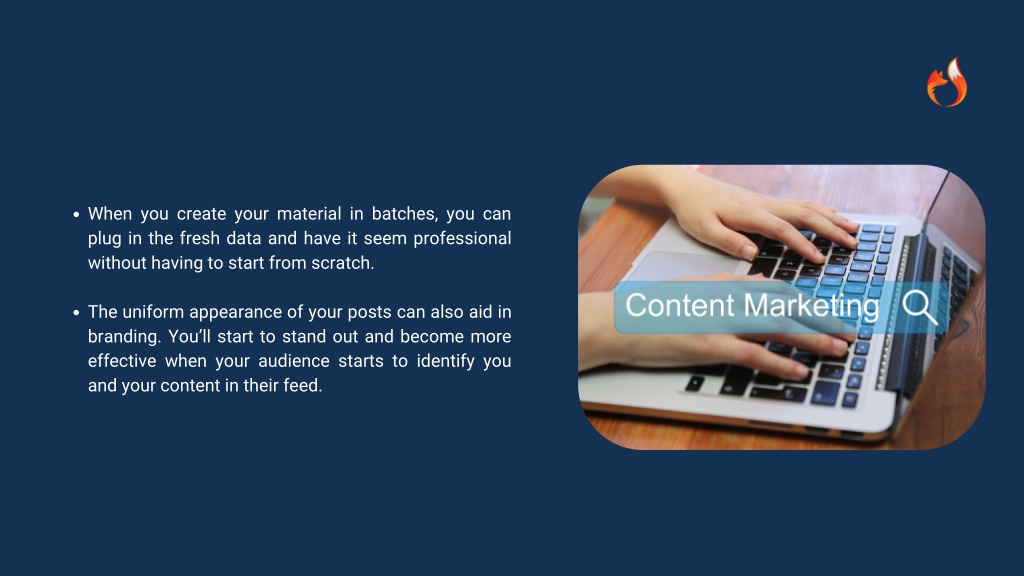 • When you create your material in batches, you can plug in the fresh data and have it seem professional without having to start from scratch.

• The uniform appearance of your posts can also aid in branding. You'll start to stand out and become more effective when your audience starts to identify you and your content in their feed.

Content Marketing